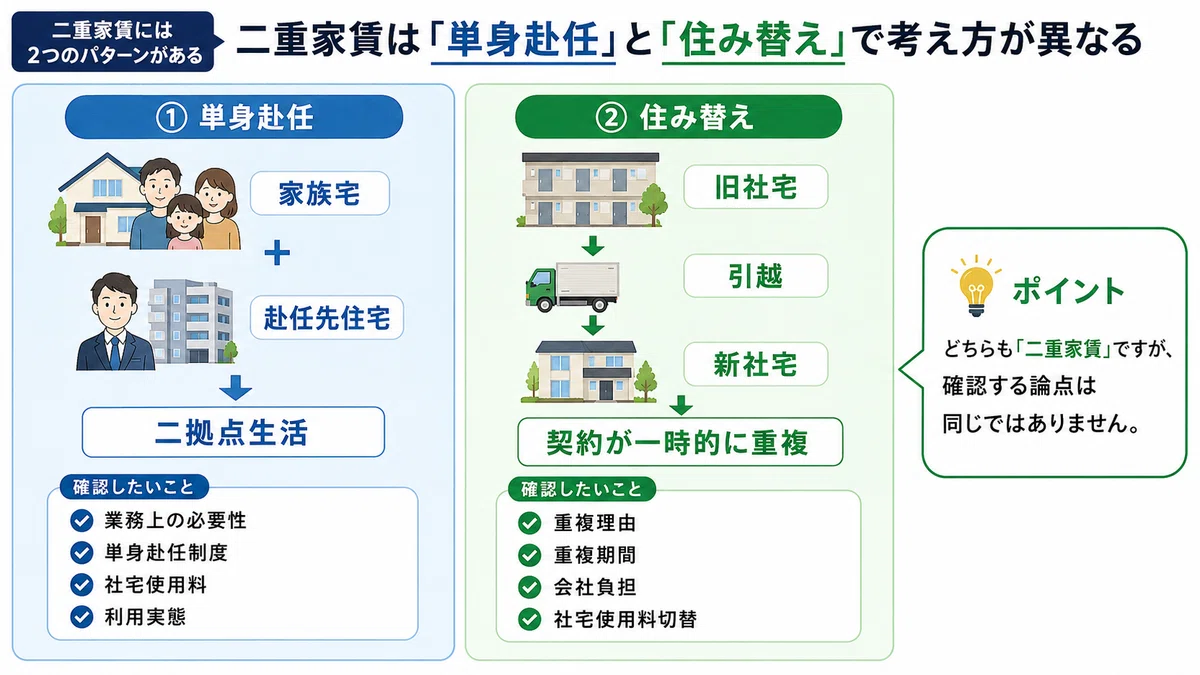 二重家賃には
2つのパターンがある

二重家賃は「単身赴任」と「住み替え」で考え方が異なる

① 単身赴任

家族宅
+
赴任先住宅

二拠点生活

確認したいこと
業務上の必要性
単身赴任制度
社宅使用料
利用実態

② 住み替え

旧社宅
引越
新社宅

契約が一時的に重複

確認したいこと
重複理由
重複期間
会社負担
社宅使用料切替

ポイント

どちらも「二重家賃」ですが、確認する論点は同じではありません。